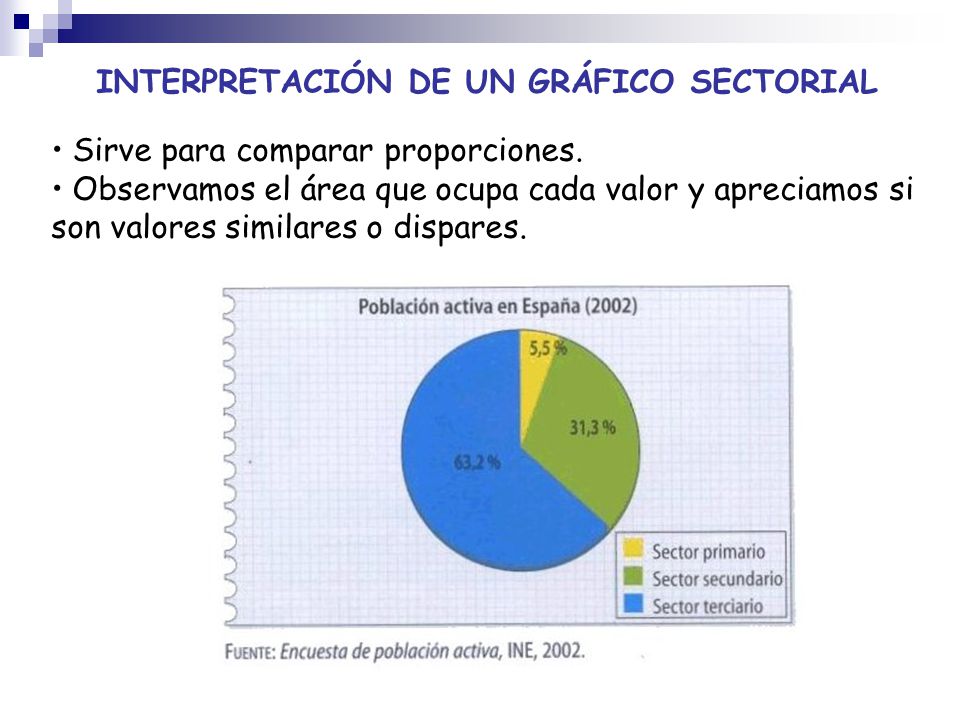 INTERPRETACIÓN DE UN GRÁFICO SECTORIAL

• Sirve para comparar proporciones.
• Observamos el área que ocupa cada valor y apreciamos si son valores similares o dispares.

Población activa en España (2002)

5,5 %

31,3 %

63,2 %

Sector primario
Sector secundario
Sector terciario

FUENTE: Encuesta de población activa, INE, 2002.